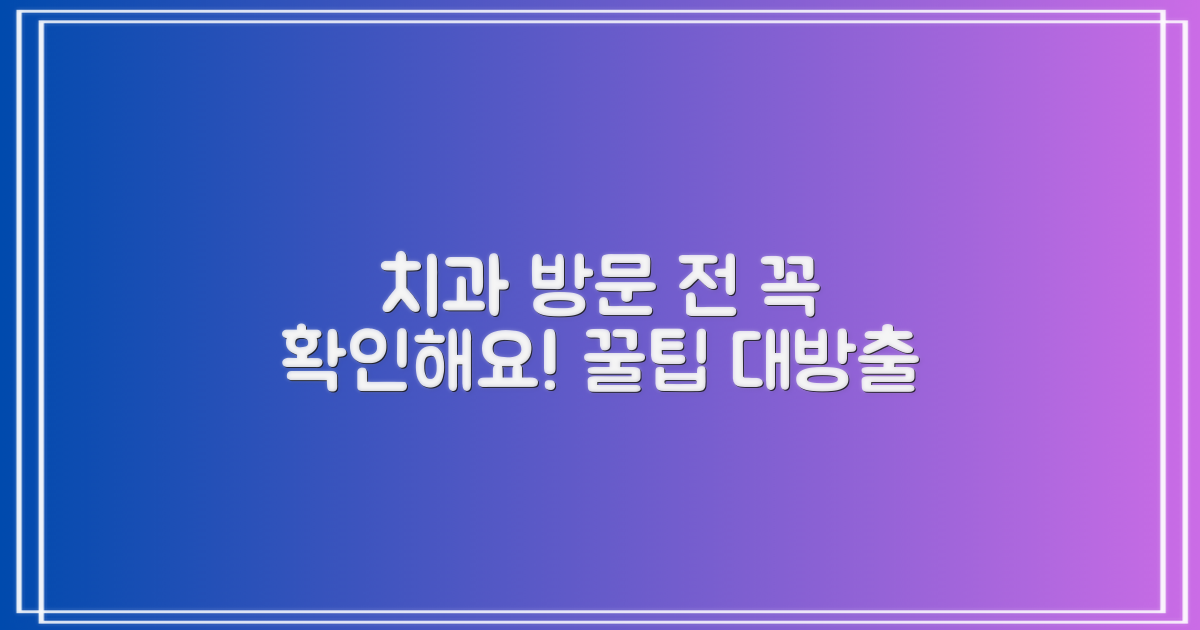 치과 방문 전 꼭
확인해요! 꿀팁 대방출